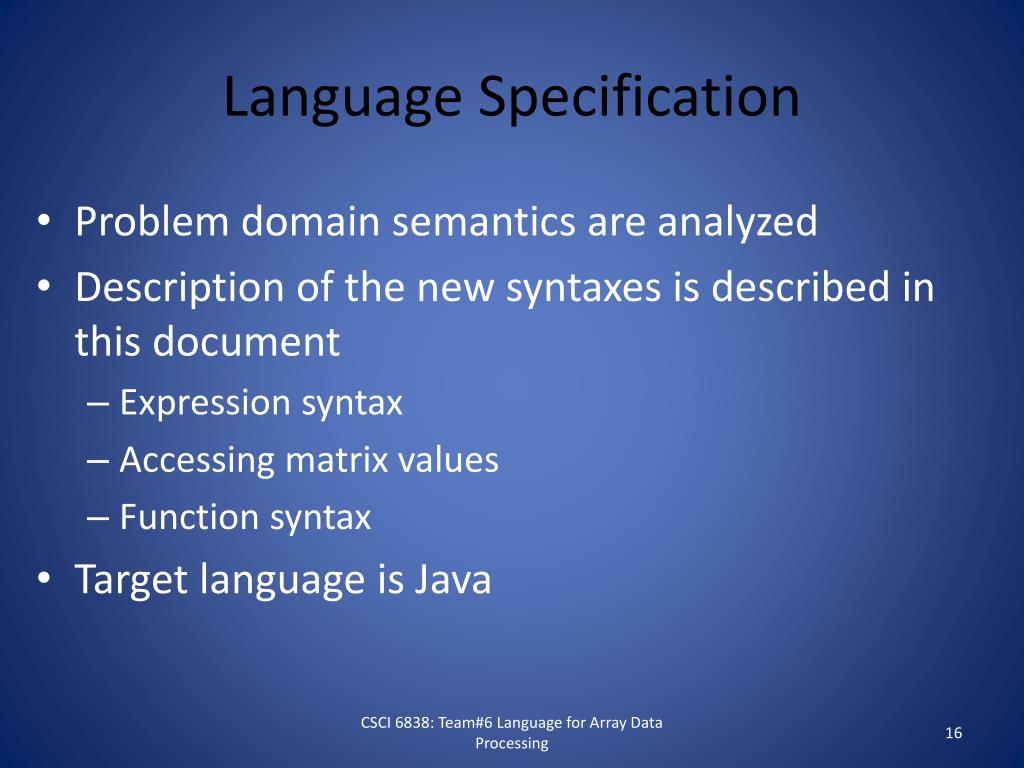 Language Specification

• Problem domain semantics are analyzed
• Description of the new syntaxes is described in this document
– Expression syntax
– Accessing matrix values
– Function syntax
• Target language is Java

CSCI 6838: Team#6 Language for Array Data Processing

16